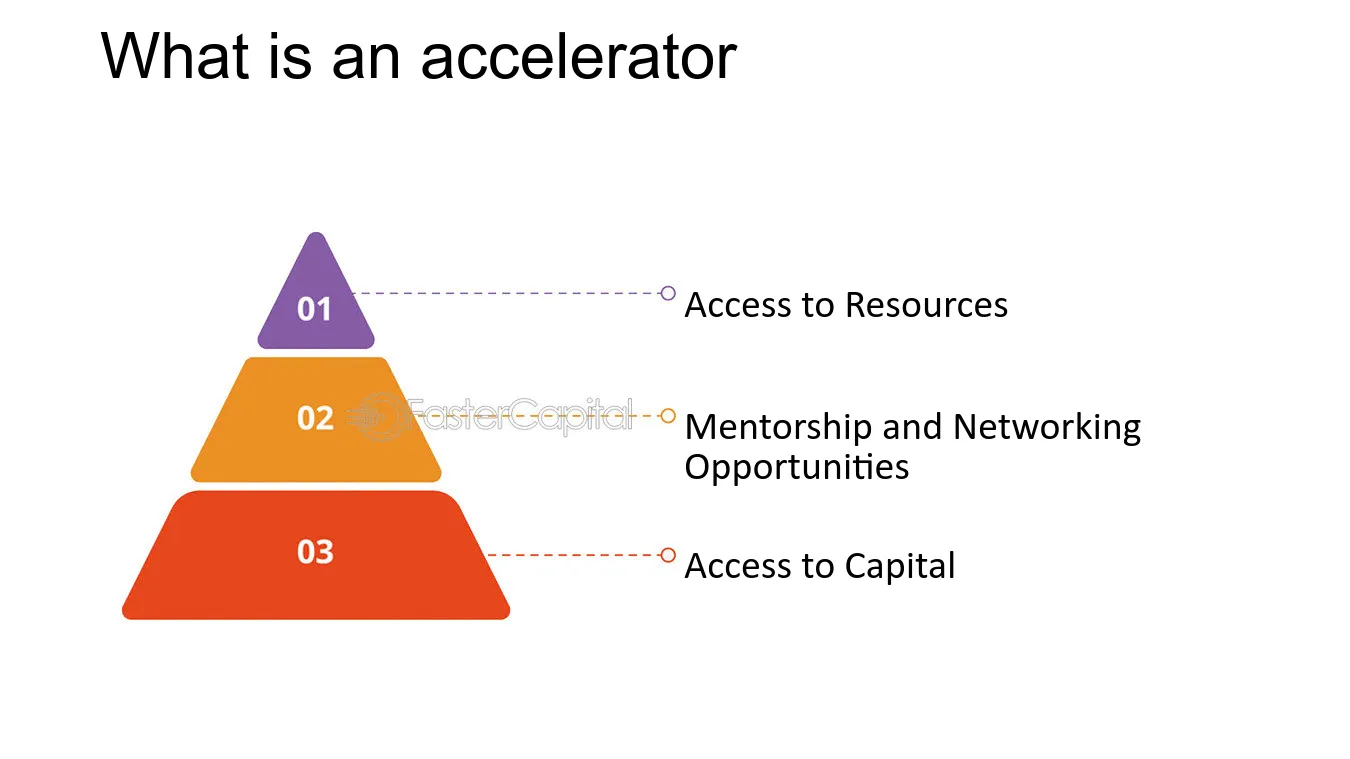 What is an accelerator

01

Access to Resources

02

Mentorship and Networking Opportunities

03

Access to Capital

FasterCapital